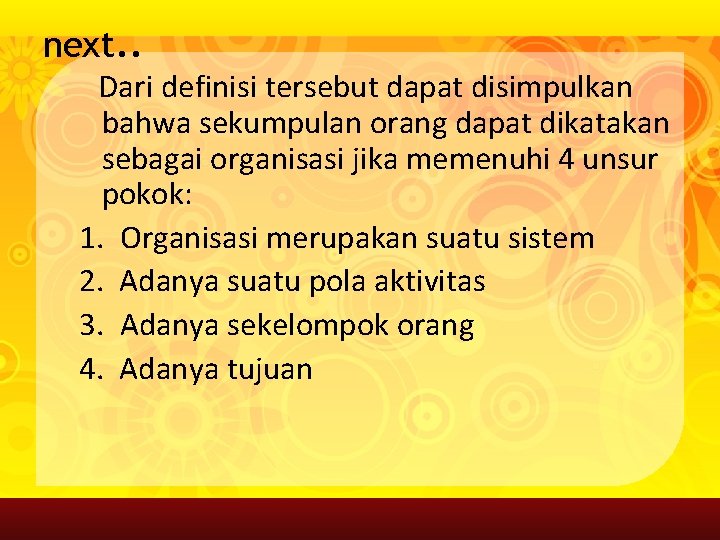 next..

Dari definisi tersebut dapat disimpulkan bahwa sekumpulan orang dapat dikatakan sebagai organisasi jika memenuhi 4 unsur pokok:

1. Organisasi merupakan suatu sistem
2. Adanya suatu pola aktivitas
3. Adanya sekelompok orang
4. Adanya tujuan